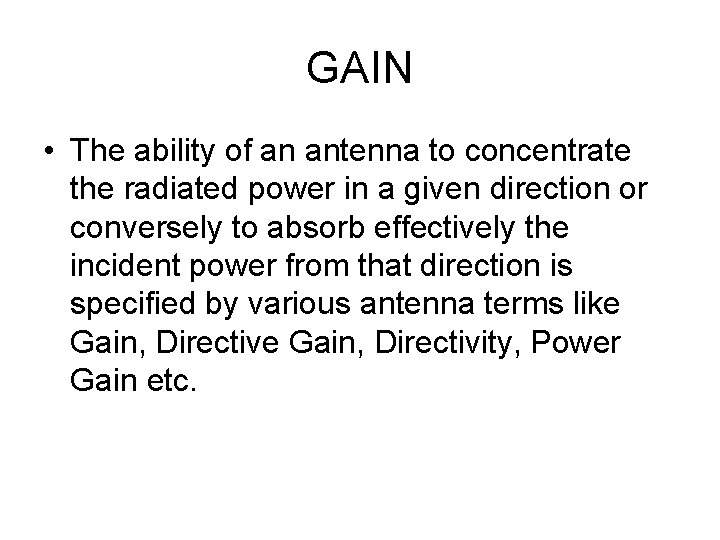 GAIN

• The ability of an antenna to concentrate the radiated power in a given direction or conversely to absorb effectively the incident power from that direction is specified by various antenna terms like Gain, Directive Gain, Directivity, Power Gain etc.